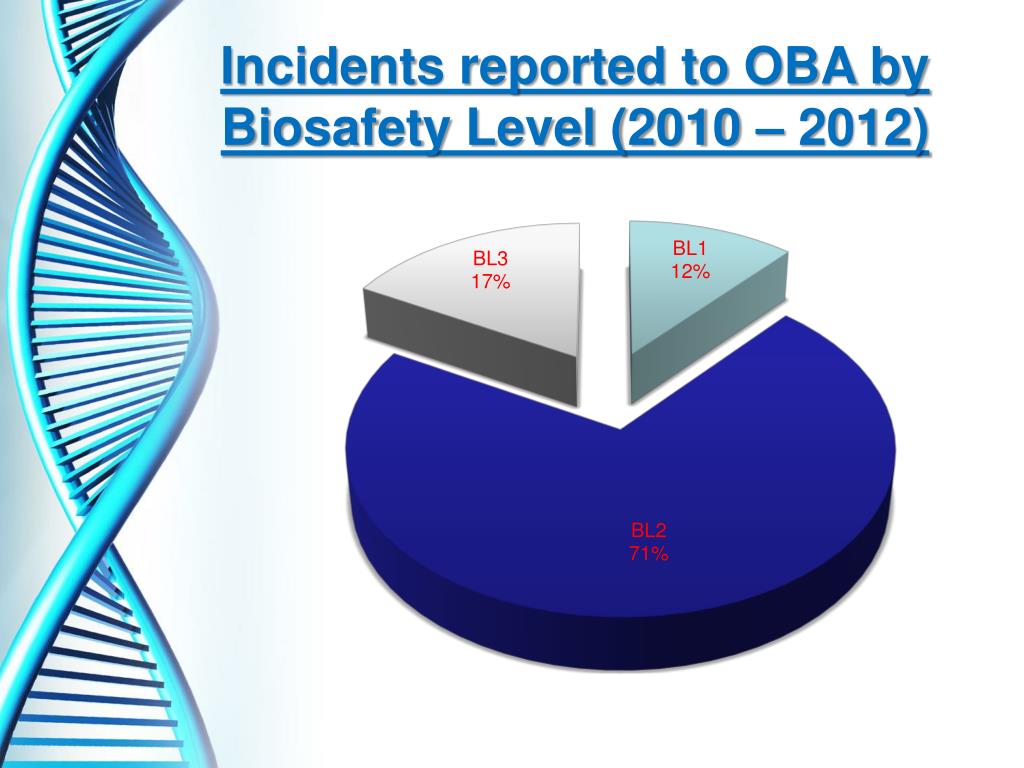 Incidents reported to OBA by Biosafety Level (2010 – 2012)

BL3
17%

BL1
12%

BL2
71%